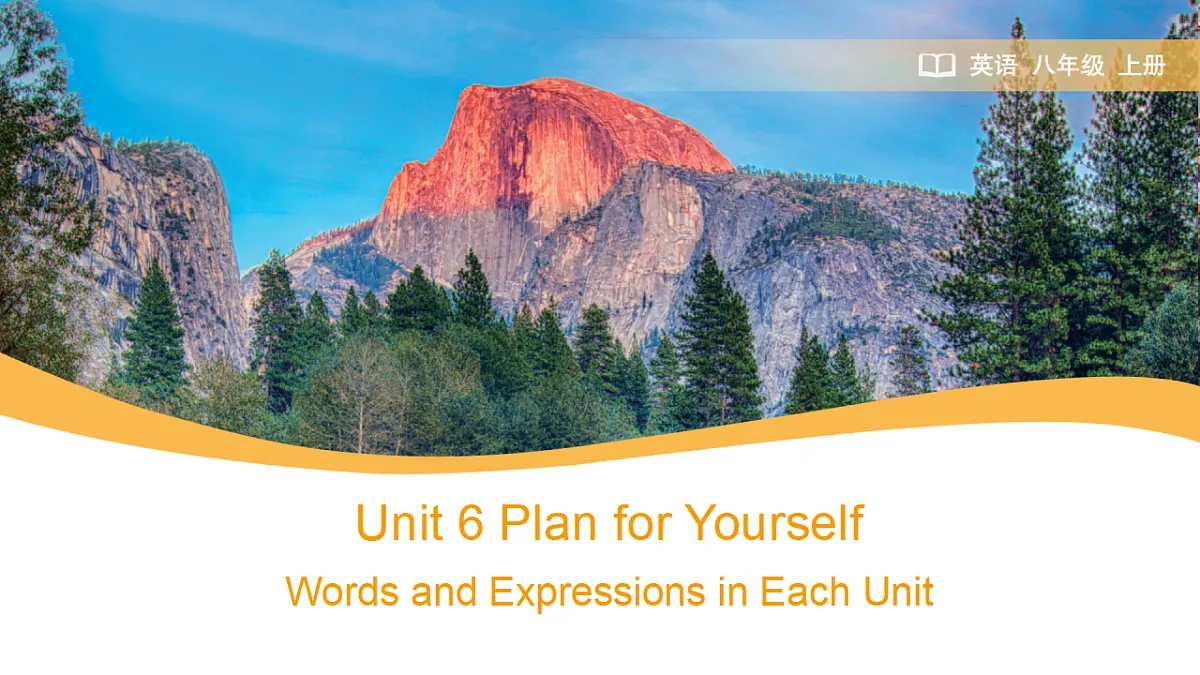 英语 八年级 上册

Unit 6 Plan for Yourself

Words and Expressions in Each Unit